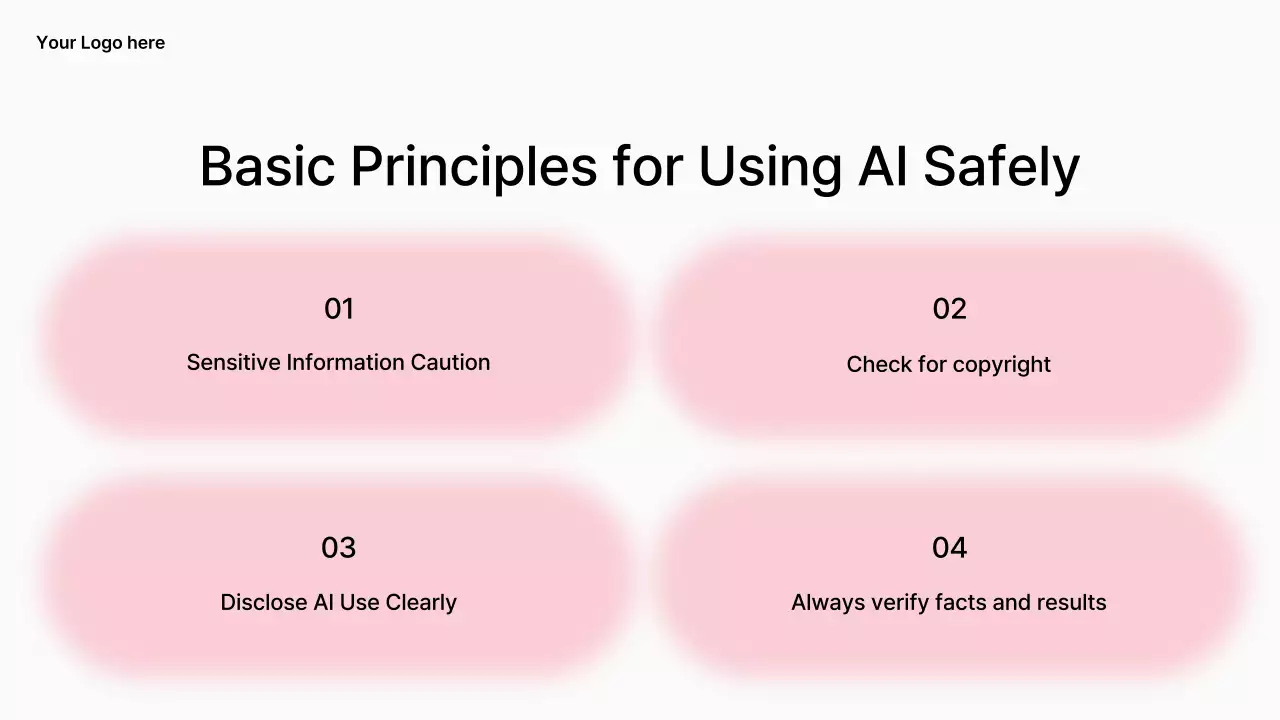 Your Logo here

Basic Principles for Using AI Safely

01
Sensitive Information Caution

02
Check for copyright

03
Disclose AI Use Clearly

04
Always verify facts and results